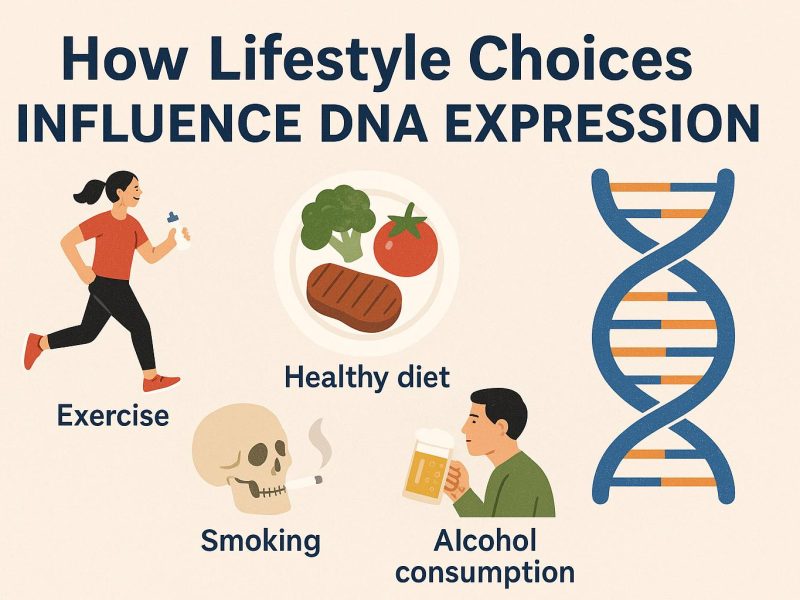 How Lifestyle Choices
INFLUENCE DNA EXPRESSION

Exercise

Healthy diet

Smoking

Alcohol consumption